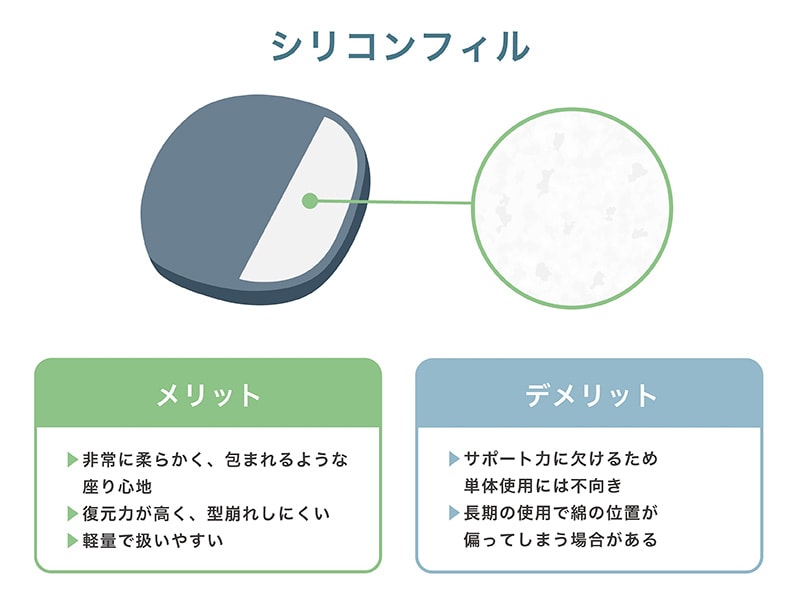 シリコンフィル

メリット

▶非常に柔らかく、包まれるような座り心地
▶復元力が高く、型崩れしにくい
▶軽量で扱いやすい

デメリット

▶サポート力に欠けるため単体使用には不向き
▶長期の使用で綿の位置が偏ってしまう場合がある